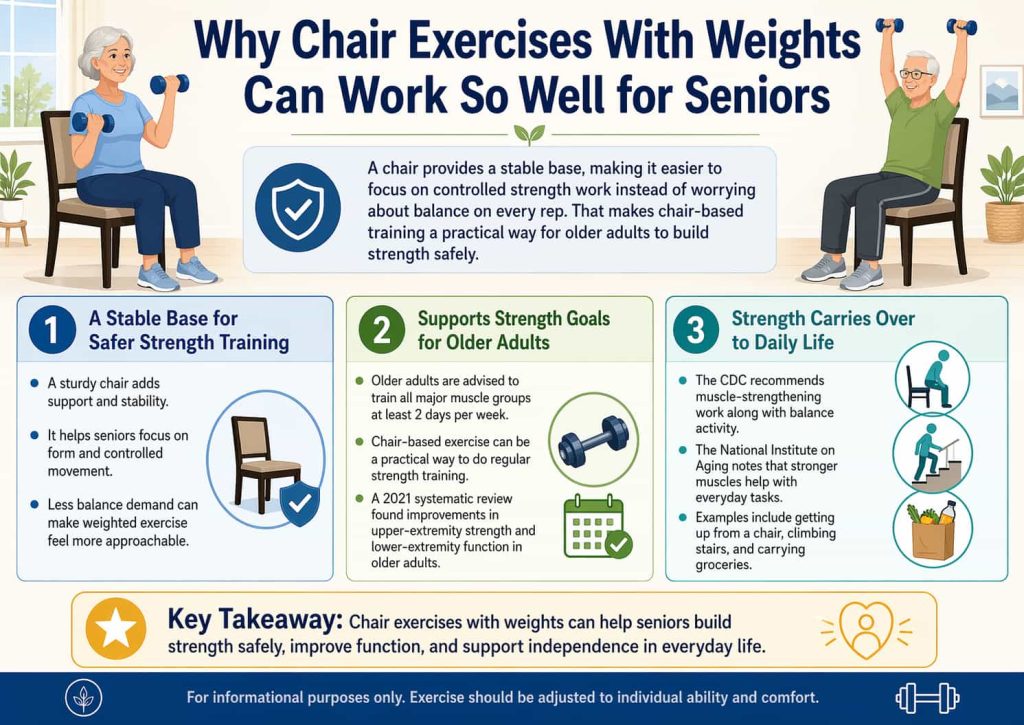 Why Chair Exercises With Weights Can Work So Well for Seniors

A chair provides a stable base, making it easier to focus on controlled strength work instead of worrying about balance on every rep. That makes chair-based training a practical way for older adults to build strength safely.

1 A Stable Base for Safer Strength Training

- A sturdy chair adds support and stability.
- It helps seniors focus on form and controlled movement.
- Less balance demand can make weighted exercise feel more approachable.

2 Supports Strength Goals for Older Adults

- Older adults are advised to train all major muscle groups at least 2 days per week.
- Chair-based exercise can be a practical way to do regular strength training.
- A 2021 systematic review found improvements in upper-extremity strength and lower-extremity function in older adults.

3 Strength Carries Over to Daily Life

- The CDC recommends muscle-strengthening work along with balance activity.
- The National Institute on Aging notes that stronger muscles help with everyday tasks.
- Examples include getting up from a chair, climbing stairs, and carrying groceries.

Key Takeaway: Chair exercises with weights can help seniors build strength safely, improve function, and support independence in everyday life.

For informational purposes only. Exercise should be adjusted to individual ability and comfort.